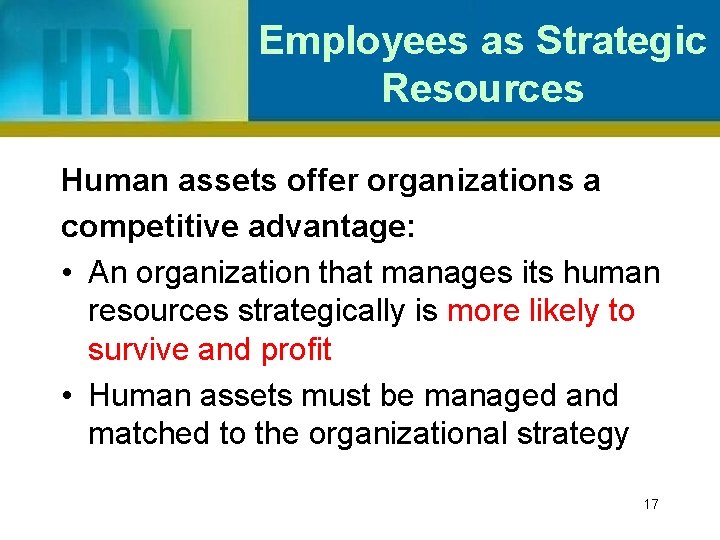 HRM

Employees as Strategic Resources

Human assets offer organizations a competitive advantage:

• An organization that manages its human resources strategically is more likely to survive and profit

• Human assets must be managed and matched to the organizational strategy

17